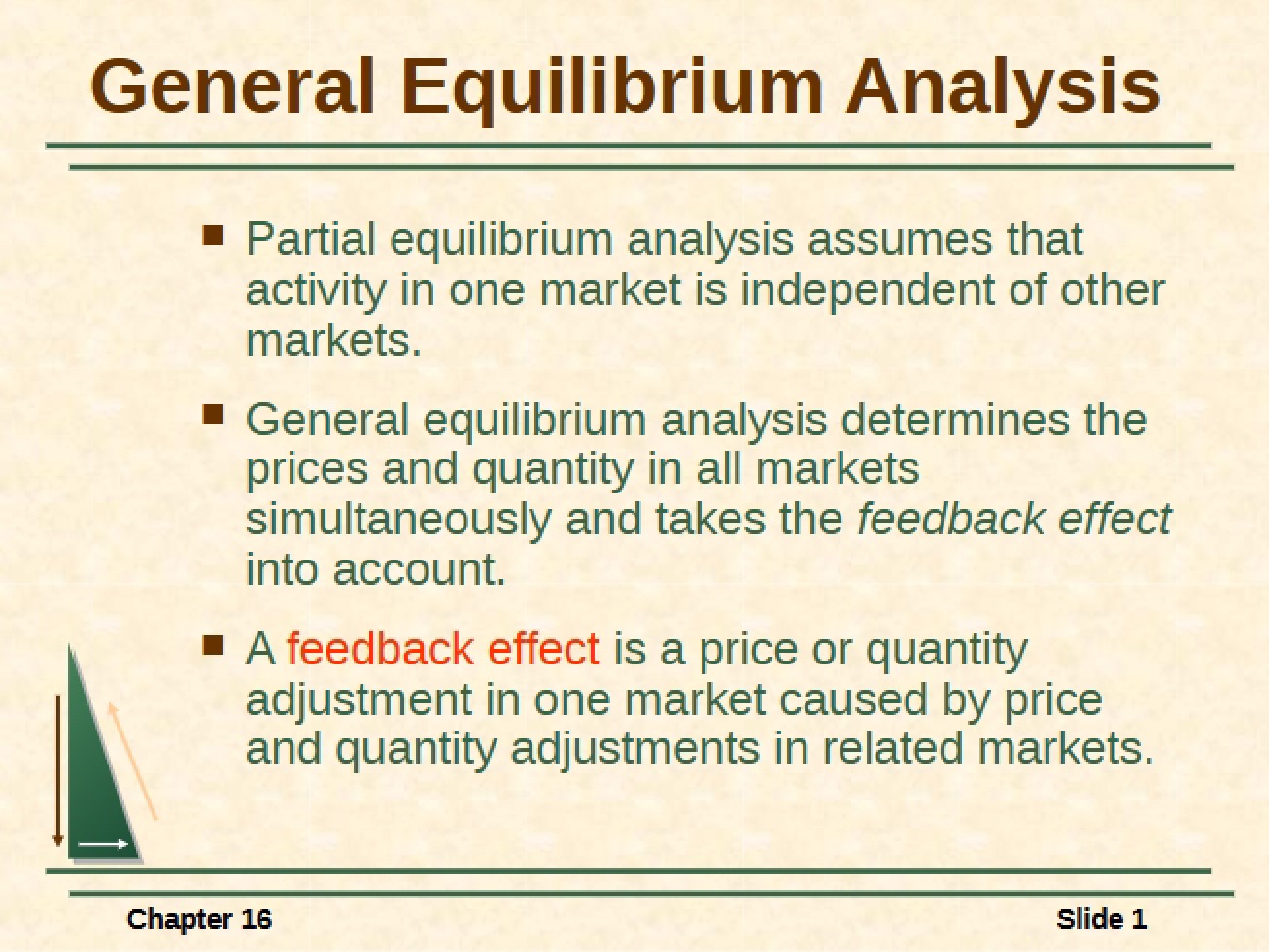 General Equilibrium Analysis

Partial equilibrium analysis assumes that activity in one market is independent of other markets.

General equilibrium analysis determines the prices and quantity in all markets simultaneously and takes the feedback effect into account.

A feedback effect is a price or quantity adjustment in one market caused by price and quantity adjustments in related markets.

Chapter 16

Slide 1